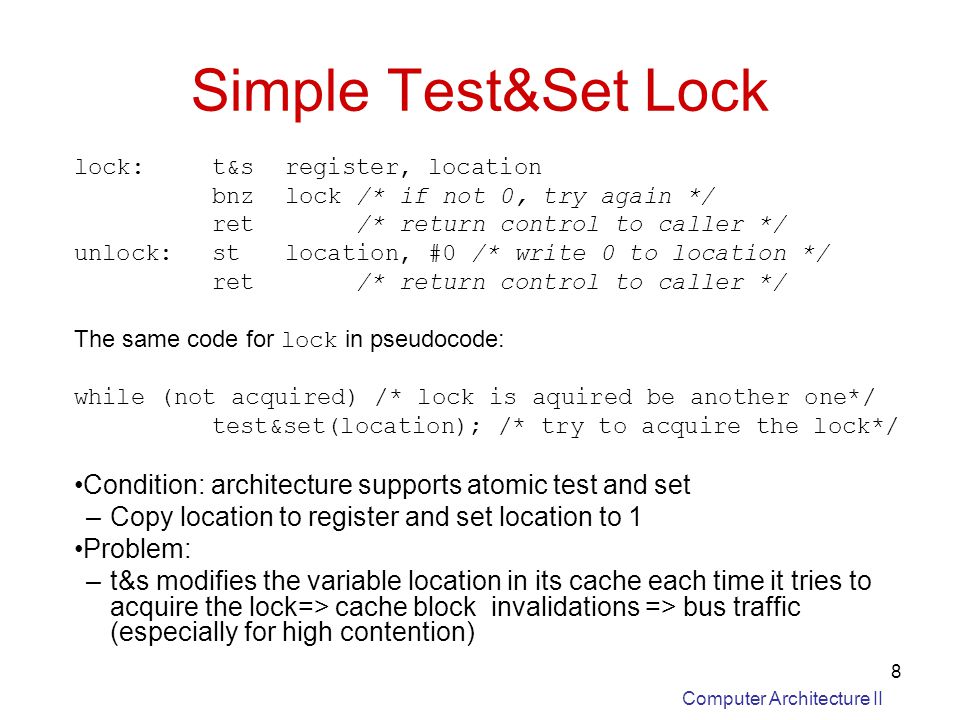 Simple Test&Set Lock

lock:     t&s  register, location
          bnz  lock /* if not 0, try again */
          ret       /* return control to caller */
unlock:   st   location, #0 /* write 0 to location */
          ret       /* return control to caller */

The same code for lock in pseudocode:

while (not acquired) /* lock is aquired be another one*/
          test&set(location); /* try to acquire the lock*/

•Condition: architecture supports atomic test and set
– Copy location to register and set location to 1
•Problem:
– t&s modifies the variable location in its cache each time it tries to acquire the lock=> cache block invalidations => bus traffic (especially for high contention)

8

Computer Architecture II